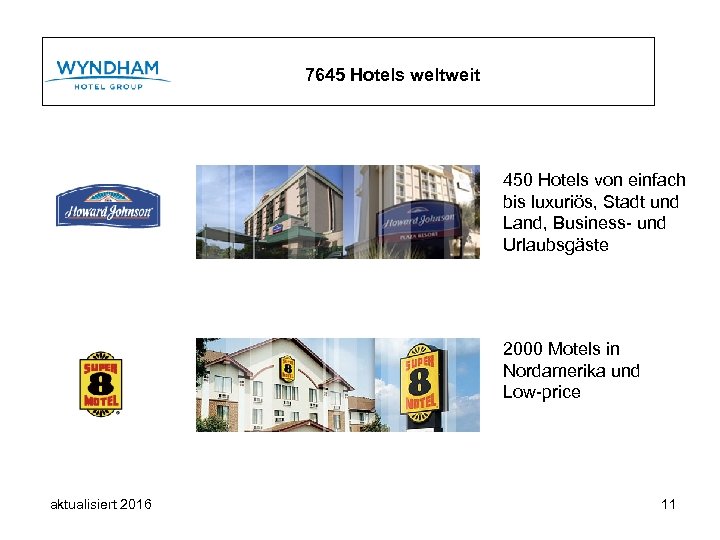 WYNDHAM
HOTEL GROUP

7645 Hotels weltweit

Howard Johnson

Howard Johnson
PLAZA RESORT

450 Hotels von einfach bis luxuriös, Stadt und Land, Business- und Urlaubsgäste

SUPER 8 MOTEL

SUPER 8 MOTEL

2000 Motels in Nordamerika und Low-price

aktualisiert 2016

11